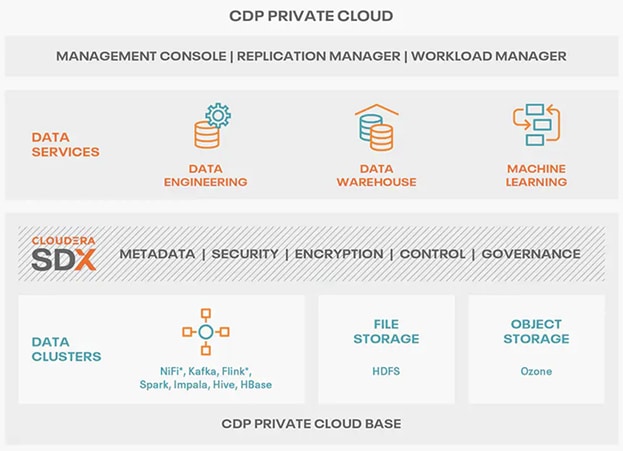 CDP PRIVATE CLOUD

MANAGEMENT CONSOLE | REPLICATION MANAGER | WORKLOAD MANAGER

DATA SERVICES

DATA ENGINEERING

DATA WAREHOUSE

MACHINE LEARNING

CLOUDERA SDX

METADATA | SECURITY | ENCRYPTION | CONTROL | GOVERNANCE

DATA CLUSTERS

NiFi*, Kafka, Flink*, Spark, Impala, Hive, HBase

FILE STORAGE

HDFS

OBJECT STORAGE

Ozone

CDP PRIVATE CLOUD BASE